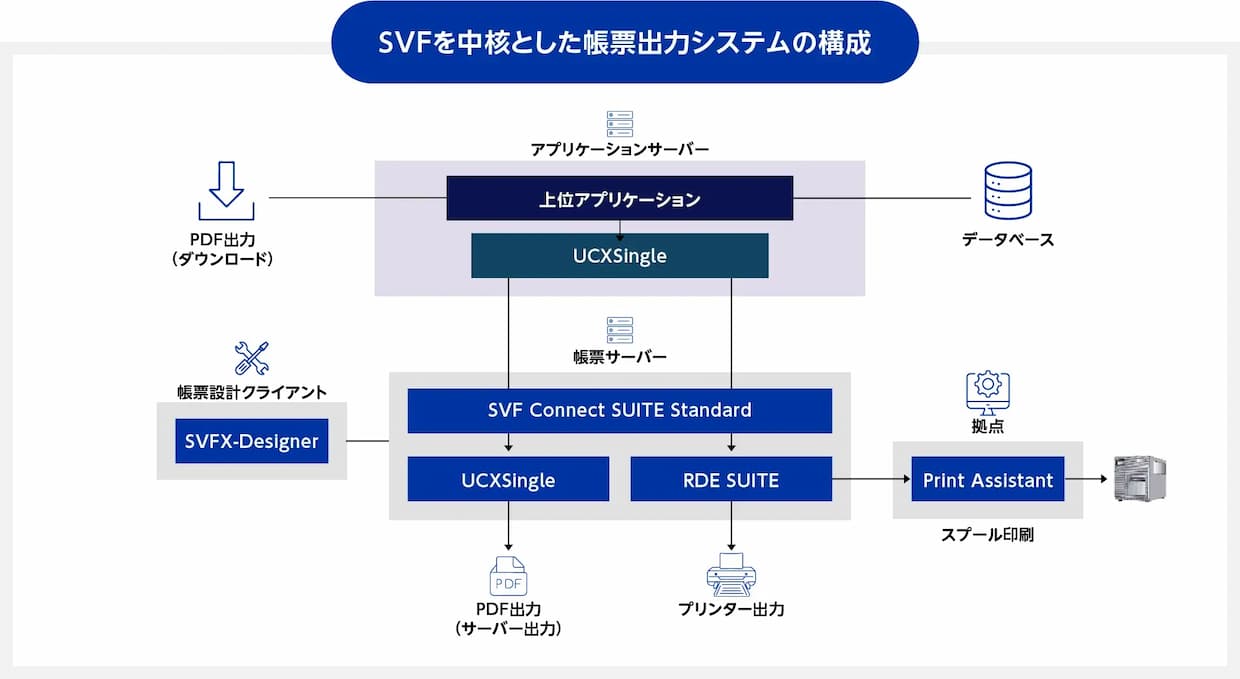 SVFを中核とした帳票出力システムの構成

アプリケーションサーバー

上位アプリケーション

UCXSingle

PDF出力
（ダウンロード）

データベース

帳票サーバー

帳票設計クライアント

SVFX-Designer

SVF Connect SUITE Standard

UCXSingle

RDE SUITE

拠点

Print Assistant

スプール印刷

PDF

PDF出力
（サーバー出力）

プリンター出力